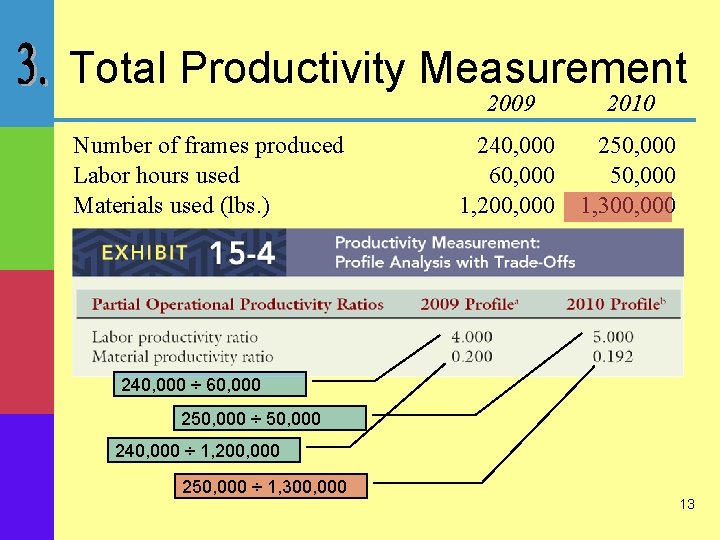 3. Total Productivity Measurement

| | 2009 | 2010 |
|---|---|---|
| Number of frames produced | 240,000 | 250,000 |
| Labor hours used | 60,000 | 50,000 |
| Materials used (lbs.) | 1,200,000 | 1,300,000 |

EXHIBIT 15-4 Productivity Measurement: Profile Analysis with Trade-Offs

| Partial Operational Productivity Ratios | 2009 Profile$^a$ | 2010 Profile$^b$ |
|---|---|---|
| Labor productivity ratio | 4.000 | 5.000 |
| Material productivity ratio | 0.200 | 0.192 |

240,000 ÷ 60,000

250,000 ÷ 50,000

240,000 ÷ 1,200,000

250,000 ÷ 1,300,000

13